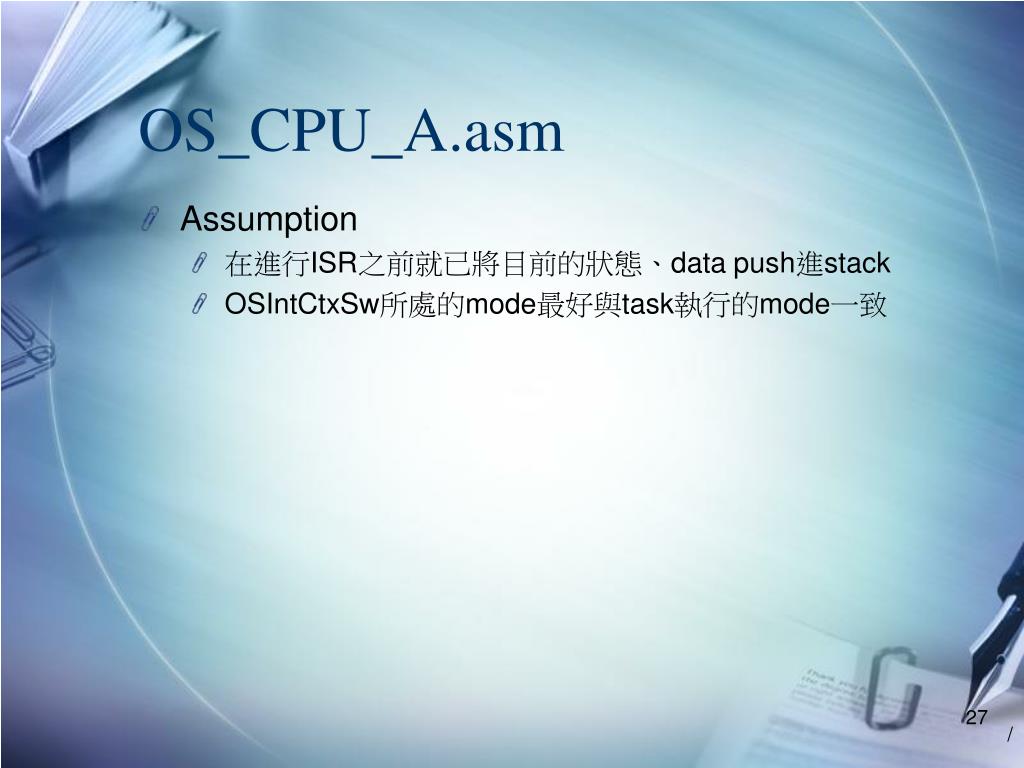 OS_CPU_A.asm

Assumption

在進行ISR之前就已將目前的狀態、data push進stack

OSIntCtxSw所處的mode最好與task執行的mode一致

27
/